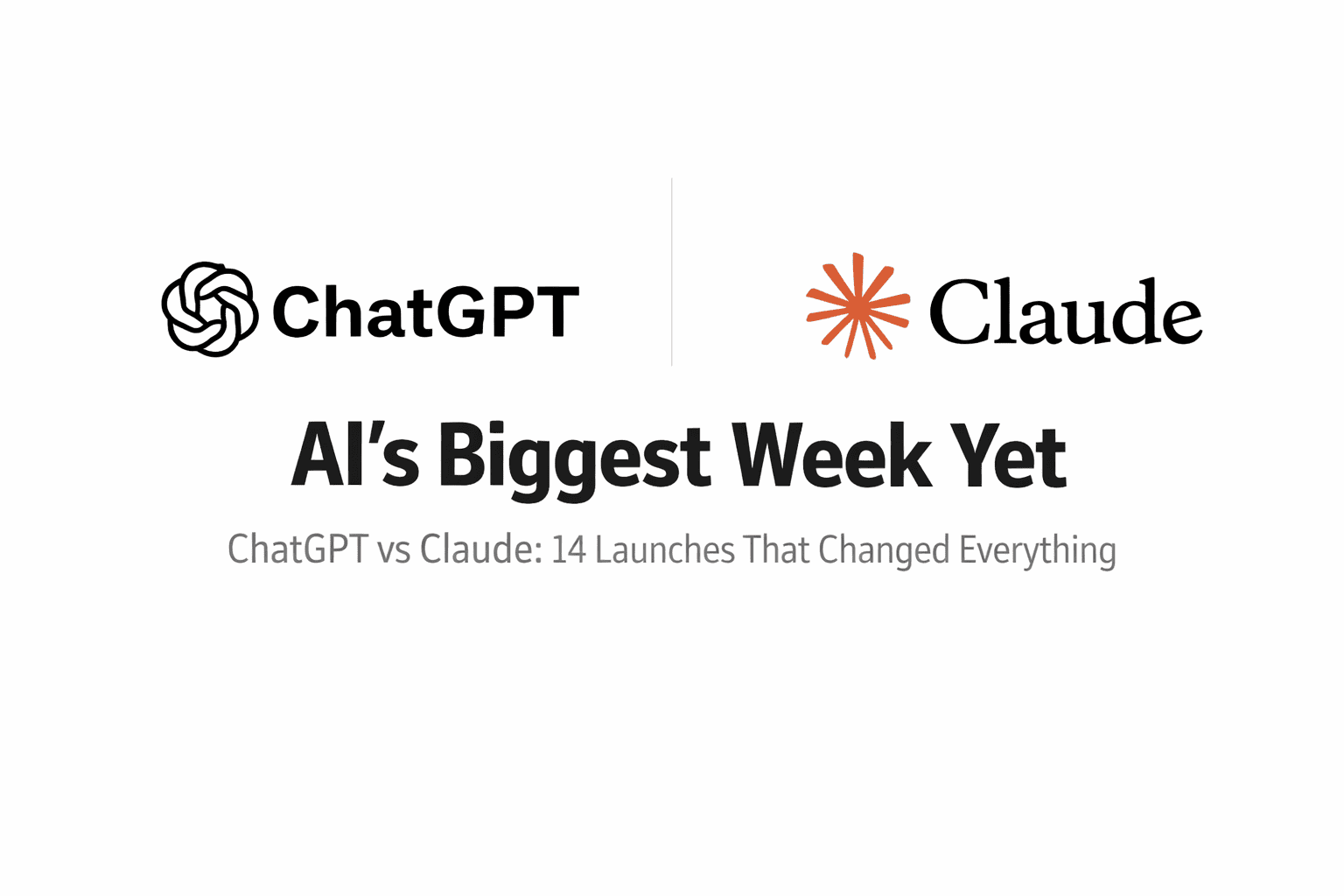 ChatGPT

Claude

AI's Biggest Week Yet

ChatGPT vs Claude: 14 Launches That Changed Everything